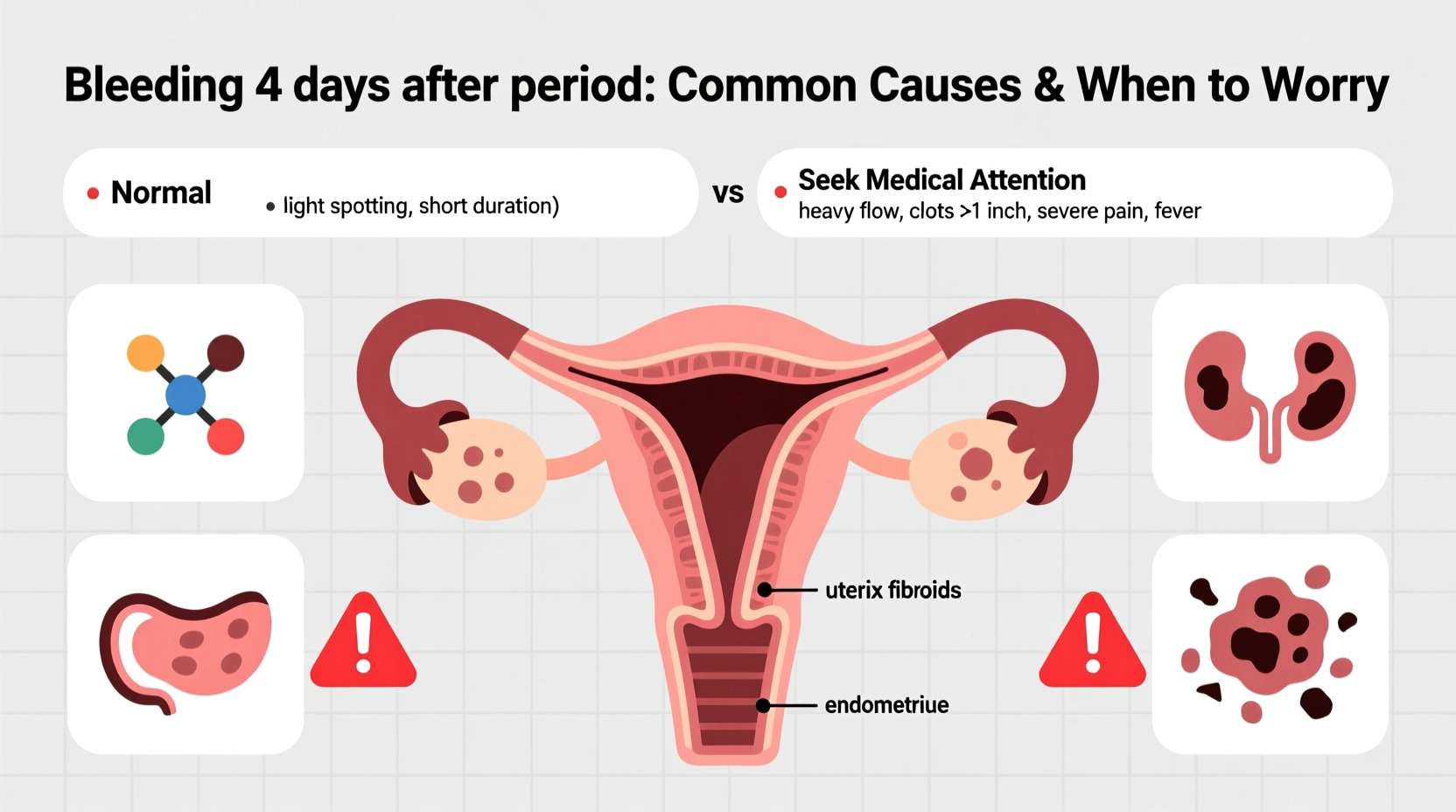 Bleeding 4 days after period: Common Causes & When to Worry

• Normal

• light spotting, short duration)

vs

• Seek Medical Attention
heavy flow, clots >1 inch, severe pain, fever

uterix fibroids

endometriue